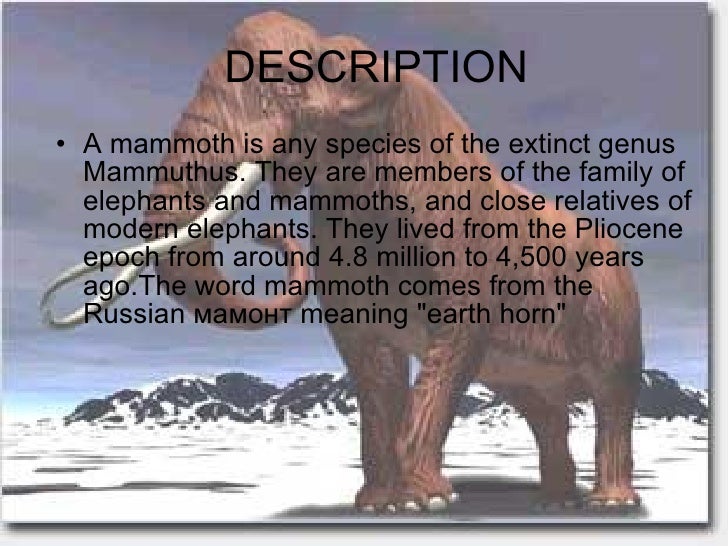 DESCRIPTION

• A mammoth is any species of the extinct genus Mammuthus. They are members of the family of elephants and mammoths, and close relatives of modern elephants. They lived from the Pliocene epoch from around 4.8 million to 4,500 years ago.The word mammoth comes from the Russian мамонт meaning "earth horn"